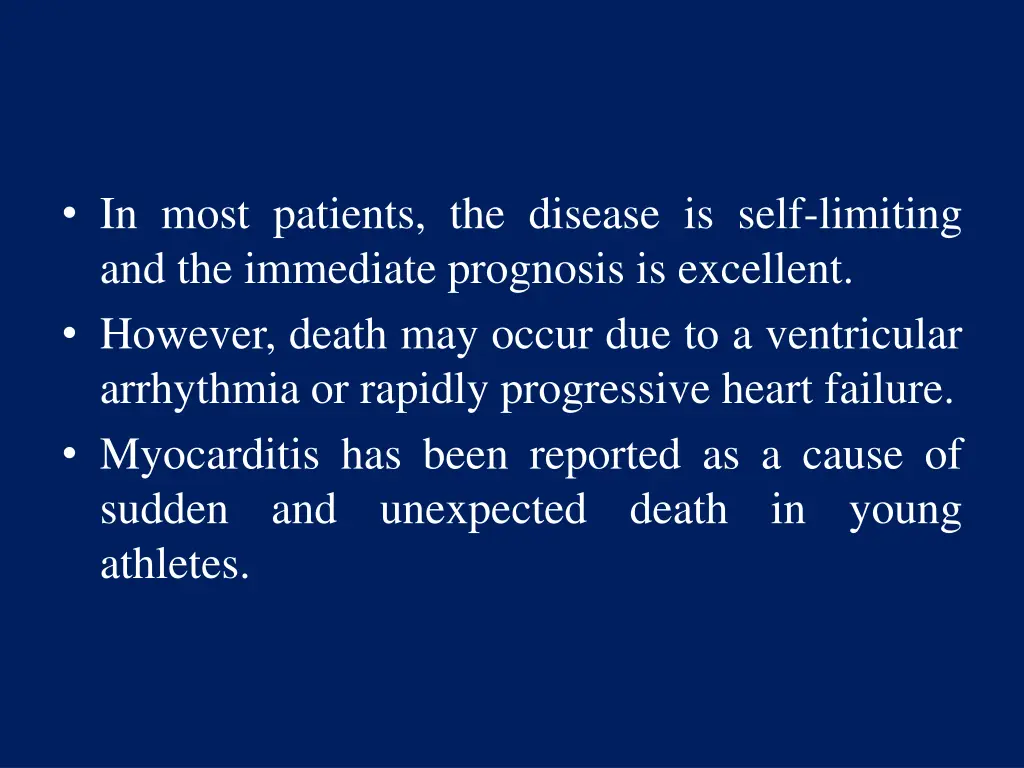 • In most patients, the disease is self-limiting and the immediate prognosis is excellent.
• However, death may occur due to a ventricular arrhythmia or rapidly progressive heart failure.
• Myocarditis has been reported as a cause of sudden and unexpected death in young athletes.